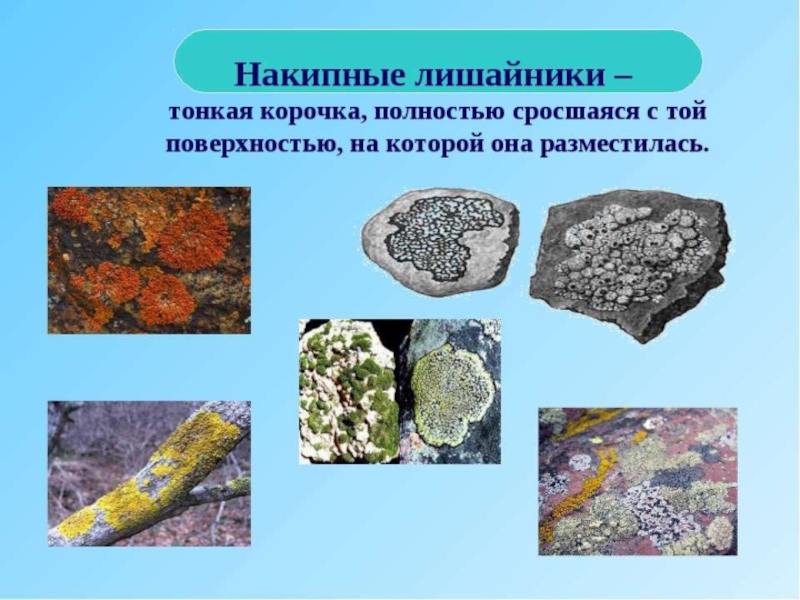 Накипные лишайники –

тонкая корочка, полностью сросшаяся с той поверхностью, на которой она разместилась.